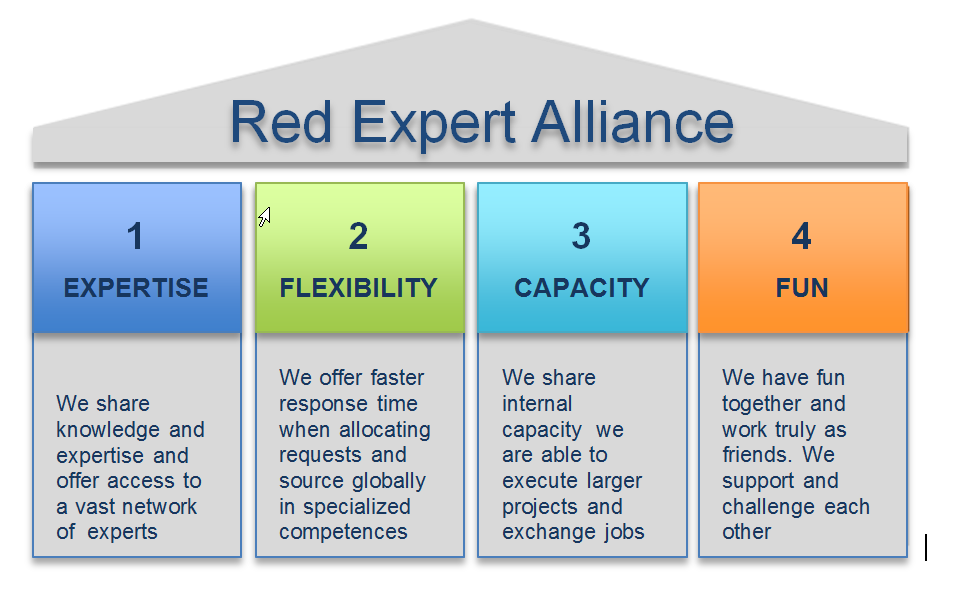 Red Expert Alliance

1
EXPERTISE

We share knowledge and expertise and offer access to a vast network of experts

2
FLEXIBILITY

We offer faster response time when allocating requests and source globally in specialized competences

3
CAPACITY

We share internal capacity we are able to execute larger projects and exchange jobs

4
FUN

We have fun together and work truly as friends. We support and challenge each other